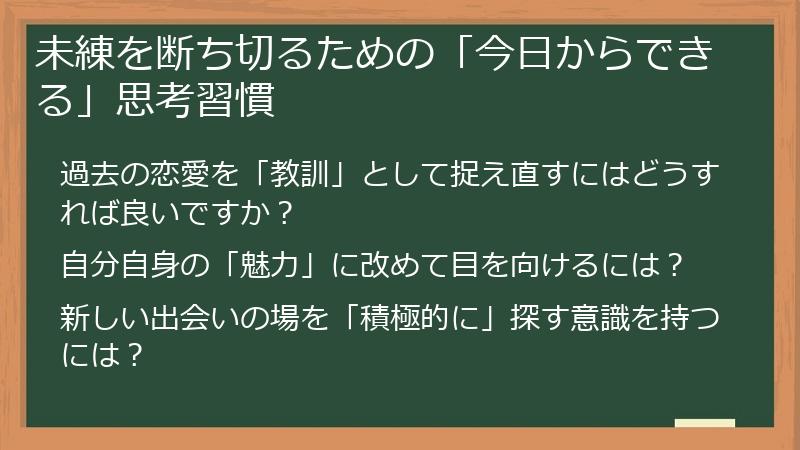 未練を断ち切るための「今日からできる」思考習慣

過去の恋愛を「教訓」として捉え直すにはどうすれば良いですか？

自分自身の「魅力」に改めて目を向けるには？

新しい出会いの場を「積極的に」探す意識を持つには？